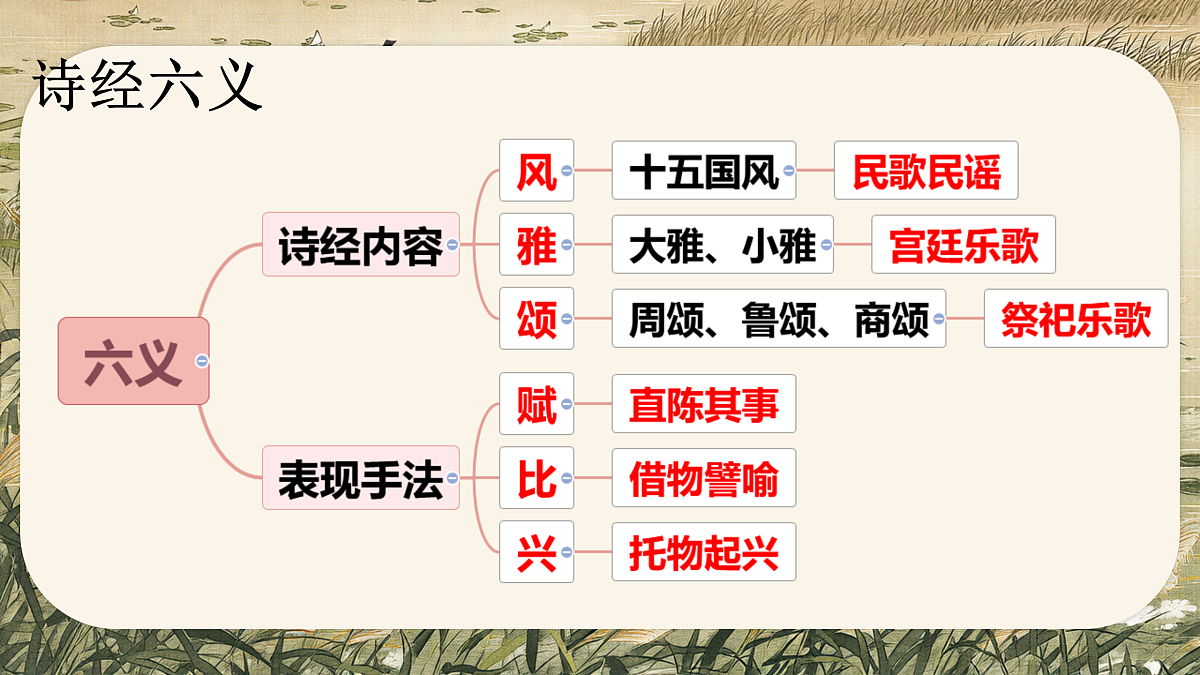 诗经六义

六义

诗经内容

风

十五国风

民歌民谣

雅

大雅、小雅

宫廷乐歌

颂

周颂、鲁颂、商颂

祭祀乐歌

表现手法

赋

直陈其事

比

借物譬喻

兴

托物起兴